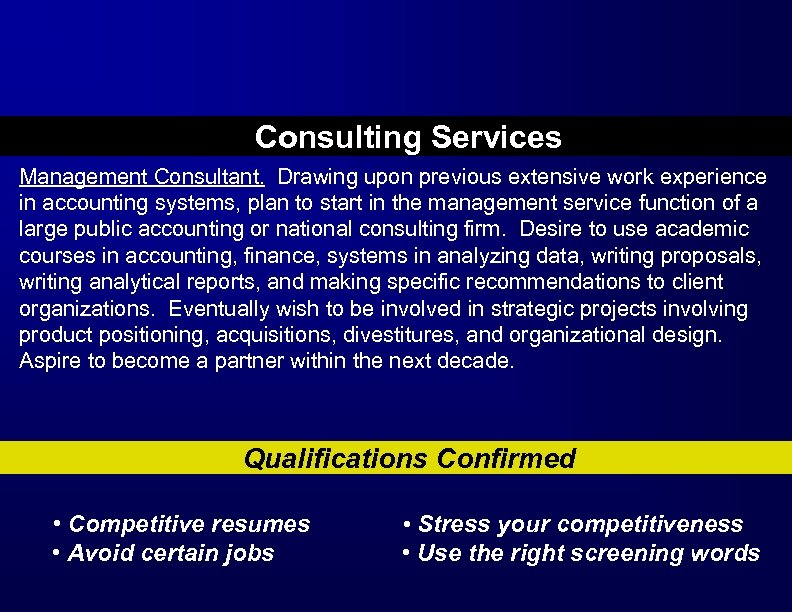 Consulting Services

Management Consultant. Drawing upon previous extensive work experience in accounting systems, plan to start in the management service function of a large public accounting or national consulting firm. Desire to use academic courses in accounting, finance, systems in analyzing data, writing proposals, writing analytical reports, and making specific recommendations to client organizations. Eventually wish to be involved in strategic projects involving product positioning, acquisitions, divestitures, and organizational design. Aspire to become a partner within the next decade.

Qualifications Confirmed

• Competitive resumes
• Avoid certain jobs

• Stress your competitiveness
• Use the right screening words